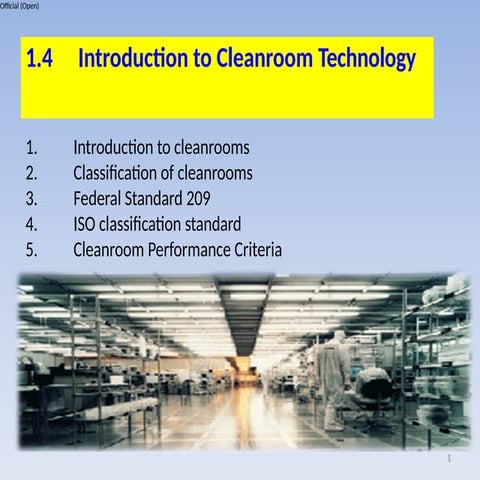 Official (Open)

1.4 Introduction to Cleanroom Technology

1. Introduction to cleanrooms
2. Classification of cleanrooms
3. Federal Standard 209
4. ISO classification standard
5. Cleanroom Performance Criteria

1